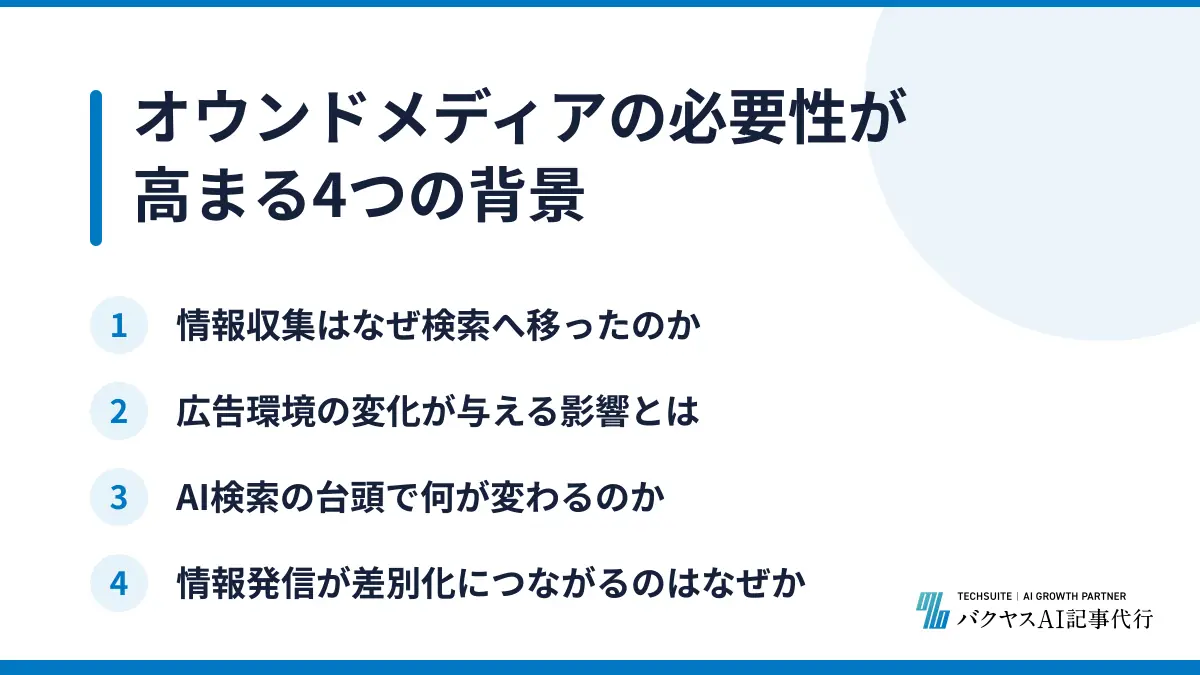 オウンドメディアの必要性が高まる4つの背景

1 情報収集はなぜ検索へ移ったのか

2 広告環境の変化が与える影響とは

3 AI検索の台頭で何が変わるのか

4 情報発信が差別化につながるのはなぜか

TECHSUITE | AI GROWTH PARTNER
バクヤスAI記事代行